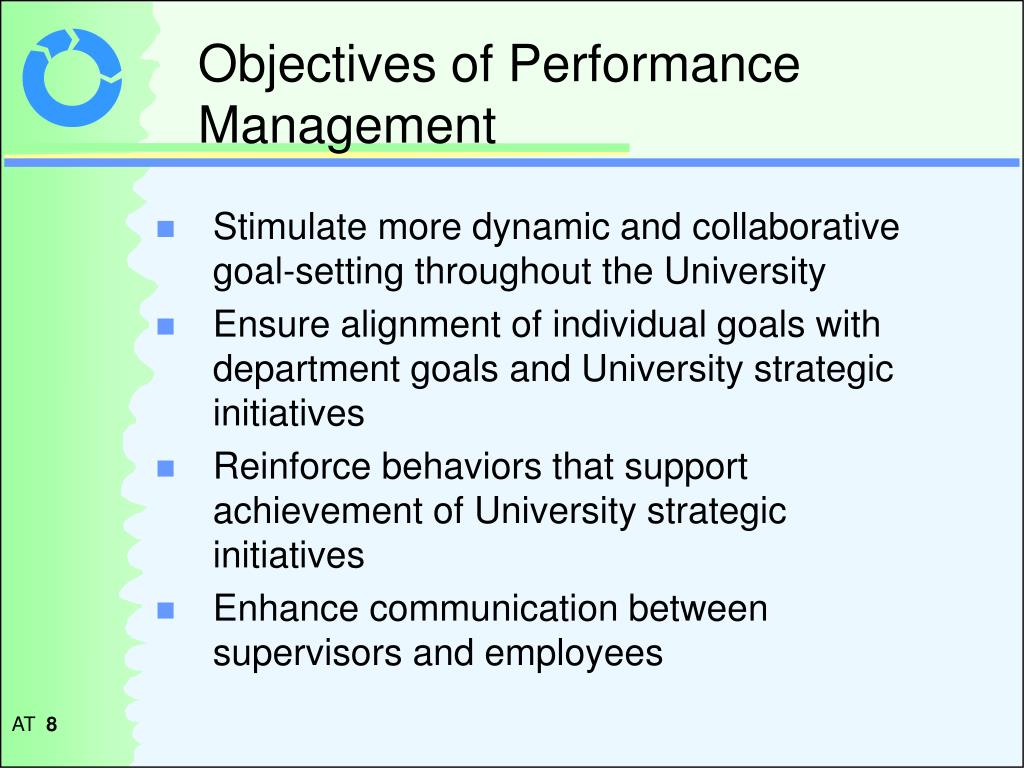 Objectives of Performance Management

- Stimulate more dynamic and collaborative goal-setting throughout the University
- Ensure alignment of individual goals with department goals and University strategic initiatives
- Reinforce behaviors that support achievement of University strategic initiatives
- Enhance communication between supervisors and employees

AT 8